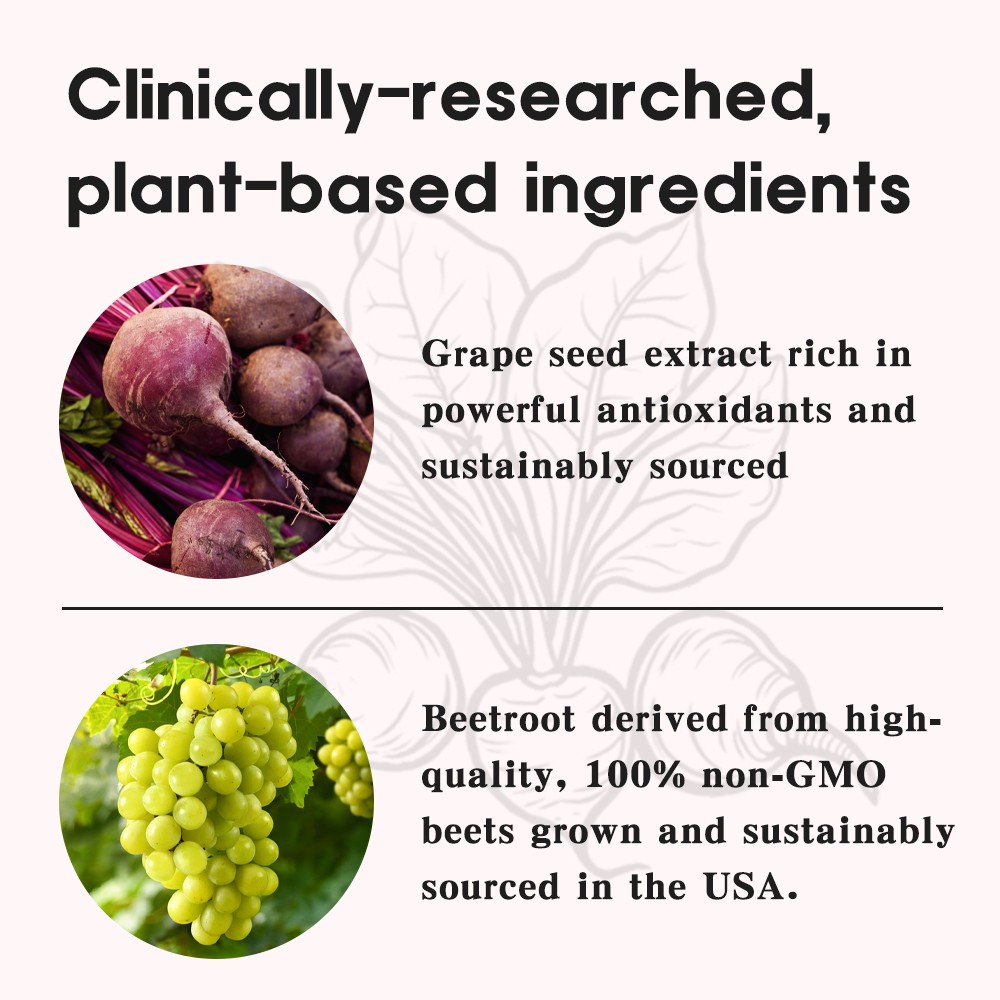 Clinically-researched, plant-based ingredients

Grape seed extract rich in powerful antioxidants and sustainably sourced

Beetroot derived from high-quality, 100% non-GMO beets grown and sustainably sourced in the USA.